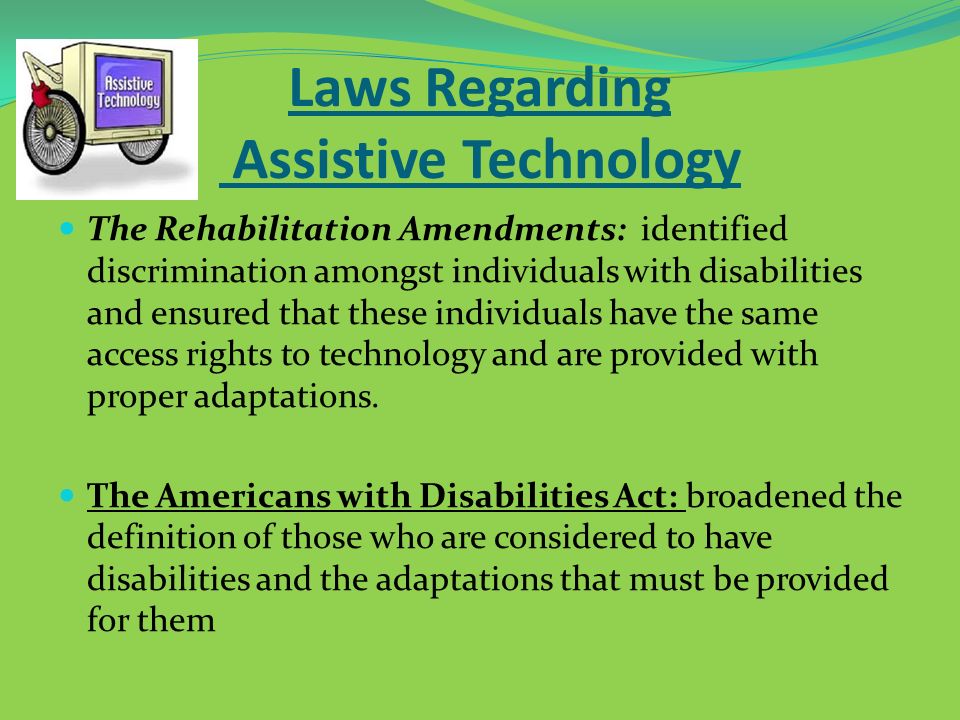 Assistive Technology

Laws Regarding Assistive Technology

The Rehabilitation Amendments: identified discrimination amongst individuals with disabilities and ensured that these individuals have the same access rights to technology and are provided with proper adaptations.

The Americans with Disabilities Act: broadened the definition of those who are considered to have disabilities and the adaptations that must be provided for them